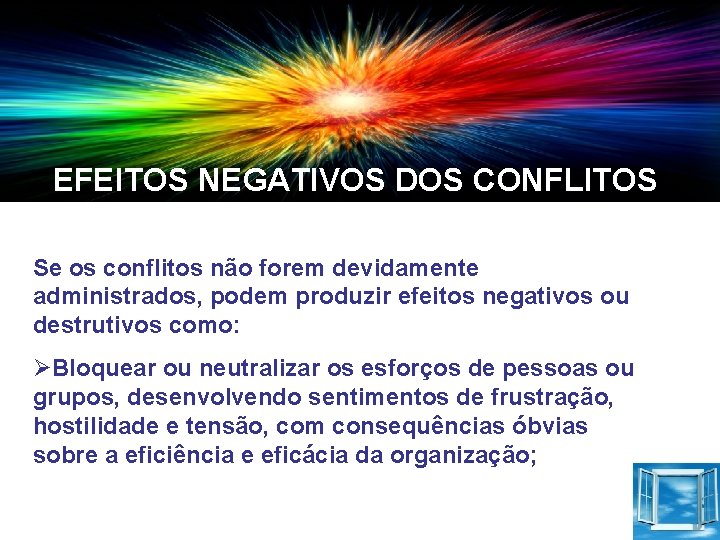 EFEITOS NEGATIVOS DOS CONFLITOS

Se os conflitos não forem devidamente administrados, podem produzir efeitos negativos ou destrutivos como:

➢Bloquear ou neutralizar os esforços de pessoas ou grupos, desenvolvendo sentimentos de frustração, hostilidade e tensão, com consequências óbvias sobre a eficiência e eficácia da organização;